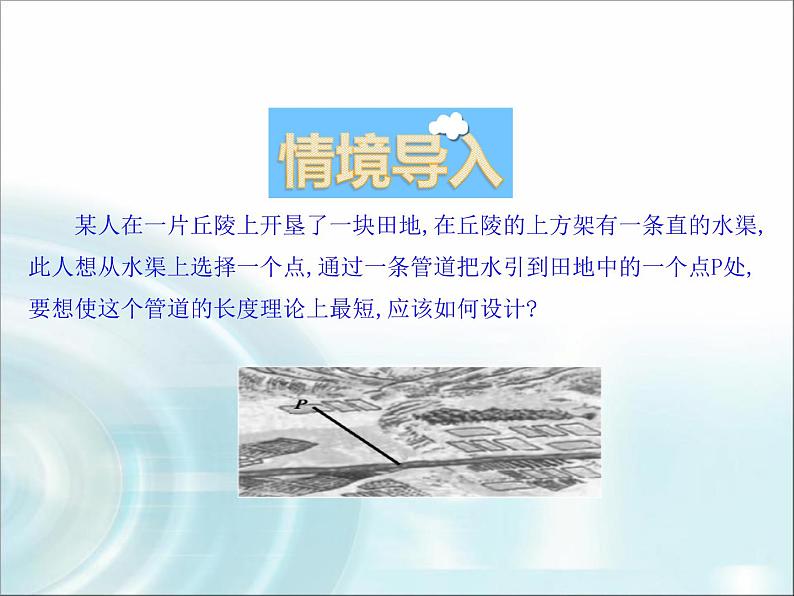 情境导入

某人在一片丘陵上开垦了一块田地,在丘陵的上方架有一条直的水渠,此人想从水渠上选择一个点,通过一条管道把水引到田地中的一个点P处,要想使这个管道的长度理论上最短,应该如何设计?

P